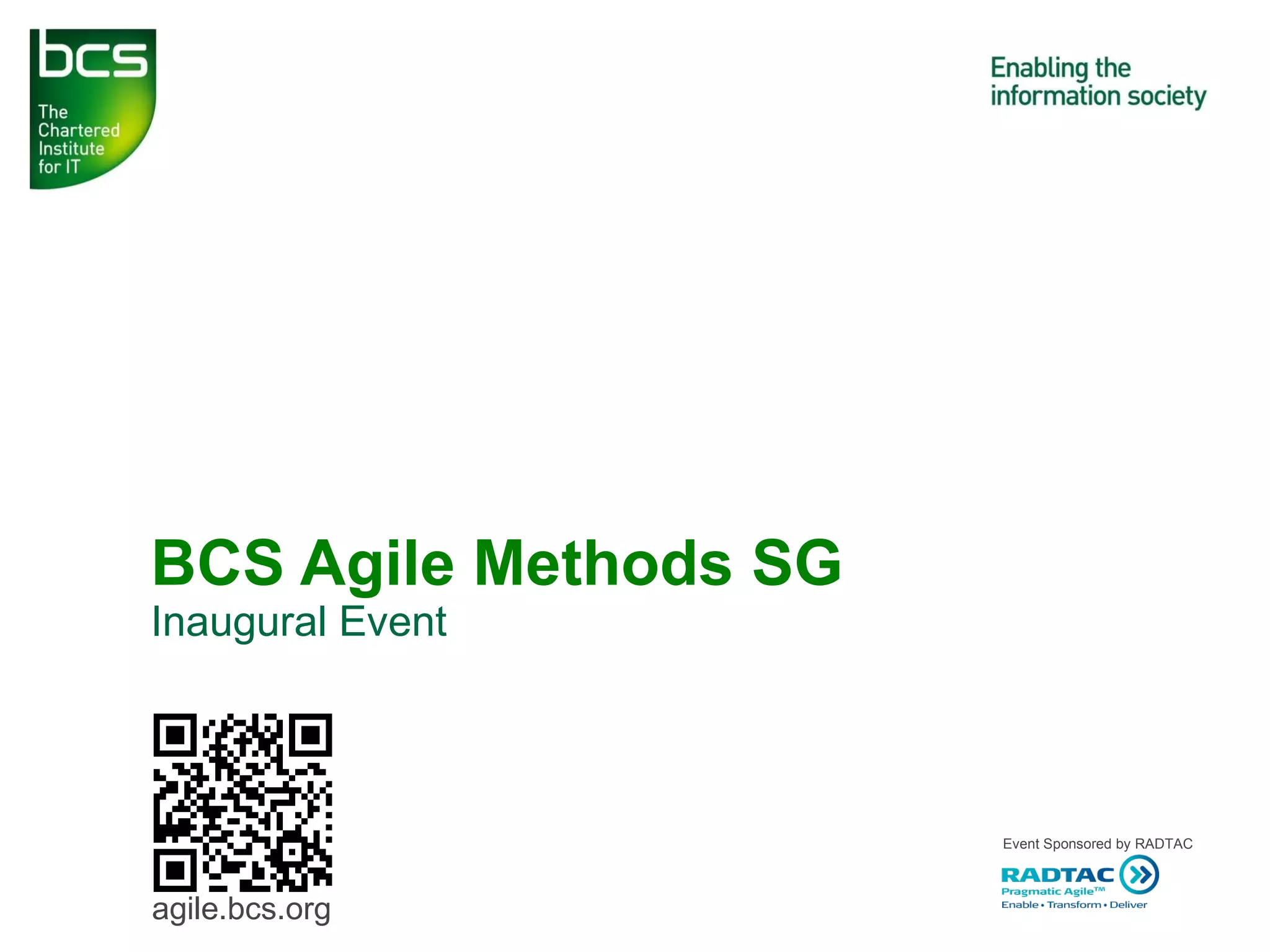 bcs
The Chartered Institute for IT

Enabling the information society

BCS Agile Methods SG
Inaugural Event

agile.bcs.org

Event Sponsored by RADTAC

RADTAC
Pragmatic Agile™
Enable • Transform • Deliver